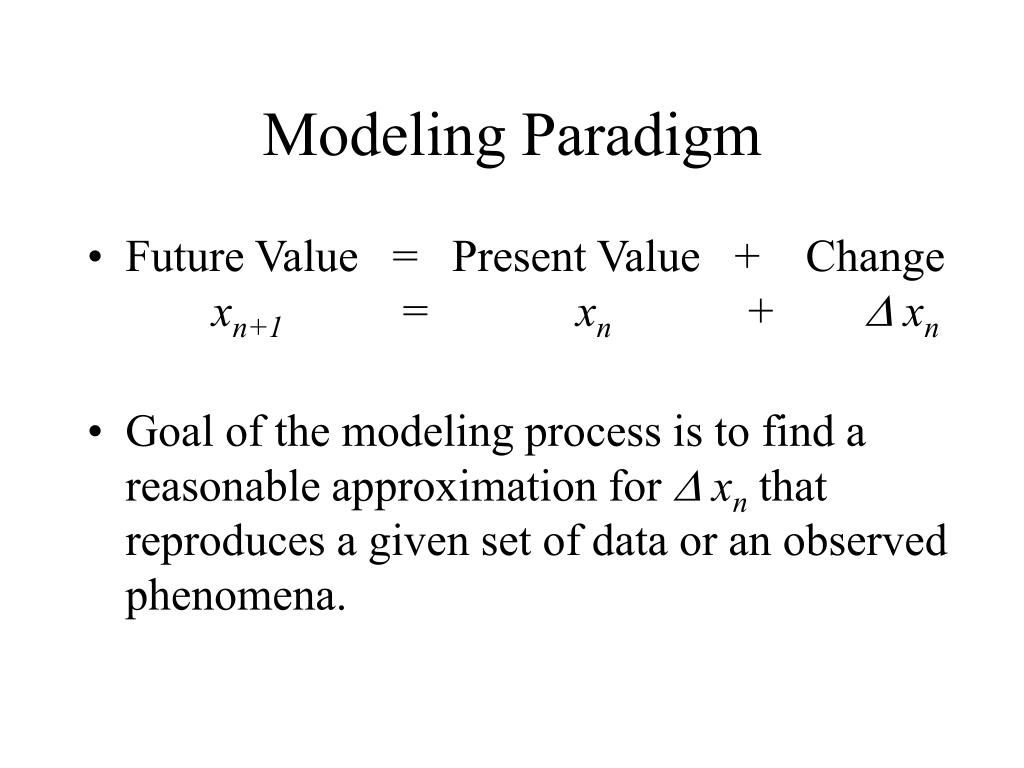 Modeling Paradigm

• Future Value = Present Value + Change
$x_{n+1} = x_n + \Delta x_n$

• Goal of the modeling process is to find a reasonable approximation for $\Delta x_n$ that reproduces a given set of data or an observed phenomena.